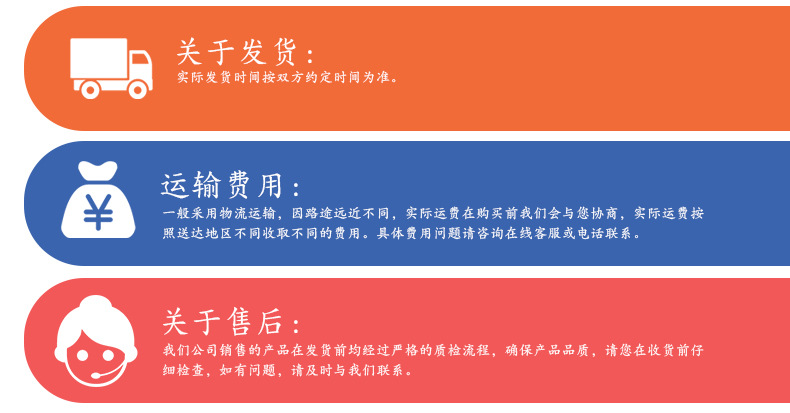 关于发货：
实际发货时间按双方约定时间为准。

¥

运输费用：
一般采用物流运输，因路途远近不同，实际运费在购买前我们会与您协商，实际运费按照送达地区不同收取不同的费用。具体费用问题请咨询在线客服或电话联系。

关于售后：
我们公司销售的产品在发货前均经过严格的质检流程，确保产品品质，请您在收货前仔细检查，如有问题，请及时与我们联系。